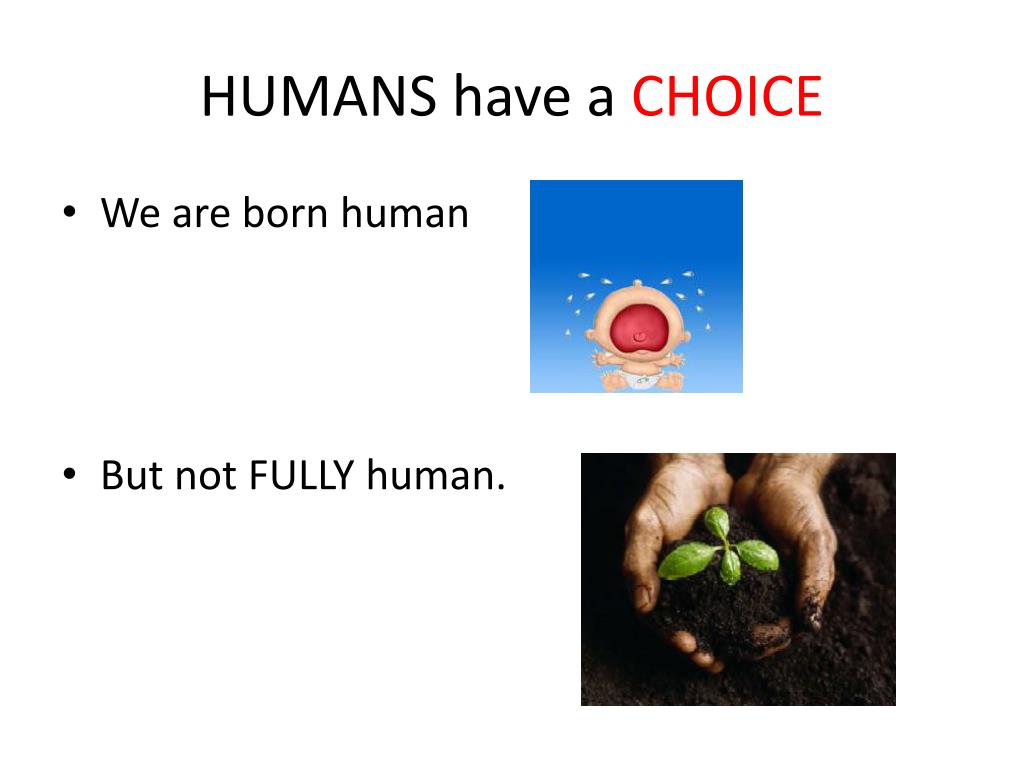 HUMANS have a CHOICE

• We are born human

• But not FULLY human.